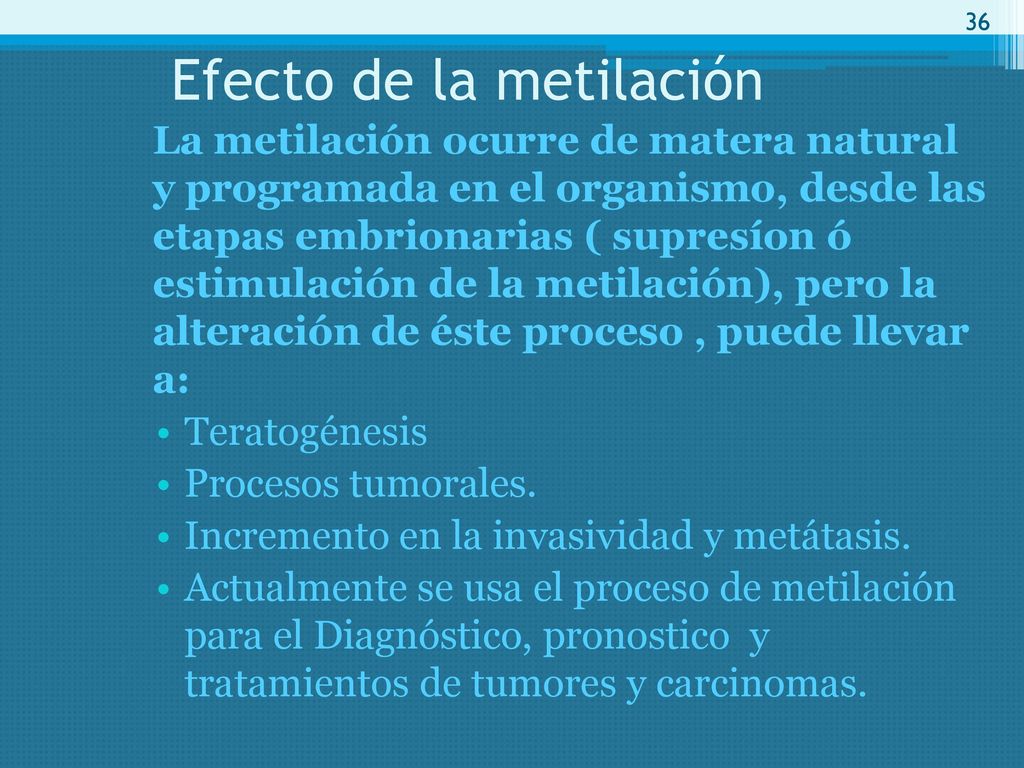 36

Efecto de la metilación

La metilación ocurre de matera natural y programada en el organismo, desde las etapas embrionarias ( supresíon ó estimulación de la metilación), pero la alteración de éste proceso , puede llevar a:

• Teratogénesis
• Procesos tumorales.
• Incremento en la invasividad y metátasis.
• Actualmente se usa el proceso de metilación para el Diagnóstico, pronostico y tratamientos de tumores y carcinomas.